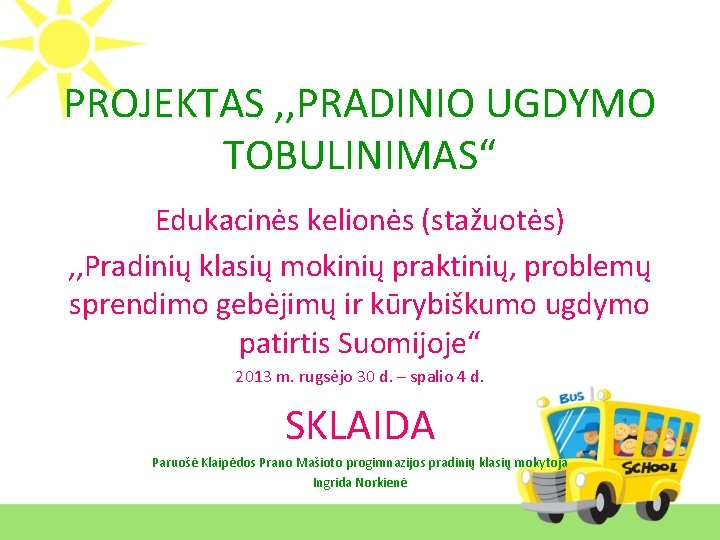 PROJEKTAS ,,PRADINIO UGDYMO TOBULINIMAS“

Edukacinės kelionės (stažuotės)

,,Pradinių klasių mokinių praktinių, problemų sprendimo gebėjimų ir kūrybiškumo ugdymo patirtis Suomijoje“

2013 m. rugsėjo 30 d. – spalio 4 d.

SKLAIDA

Paruošė Klaipėdos Prano Mašioto progimnazijos pradinių klasių mokytoja Ingrida Norkienė

BUS

SCHOOL